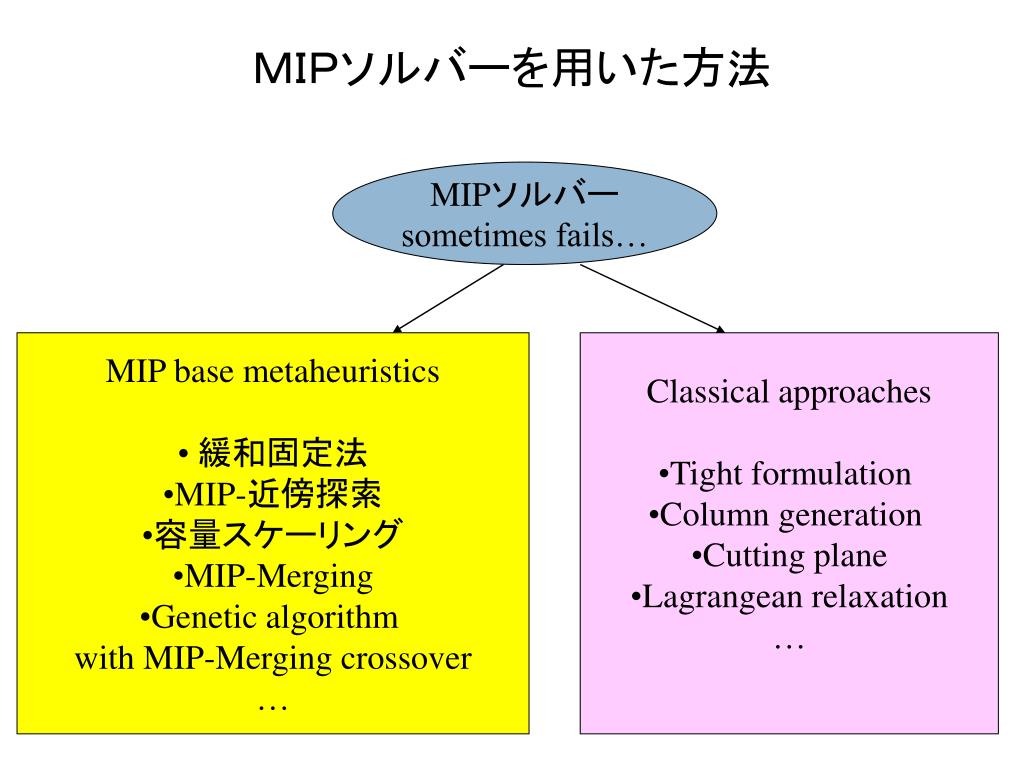 MIPソルバーを用いた方法

MIPソルバー
sometimes fails…

MIP base metaheuristics

• 緩和固定法
•MIP-近傍探索
•容量スケーリング
•MIP-Merging
•Genetic algorithm
with MIP-Merging crossover
…

Classical approaches

•Tight formulation
•Column generation
•Cutting plane
•Lagrangean relaxation
…